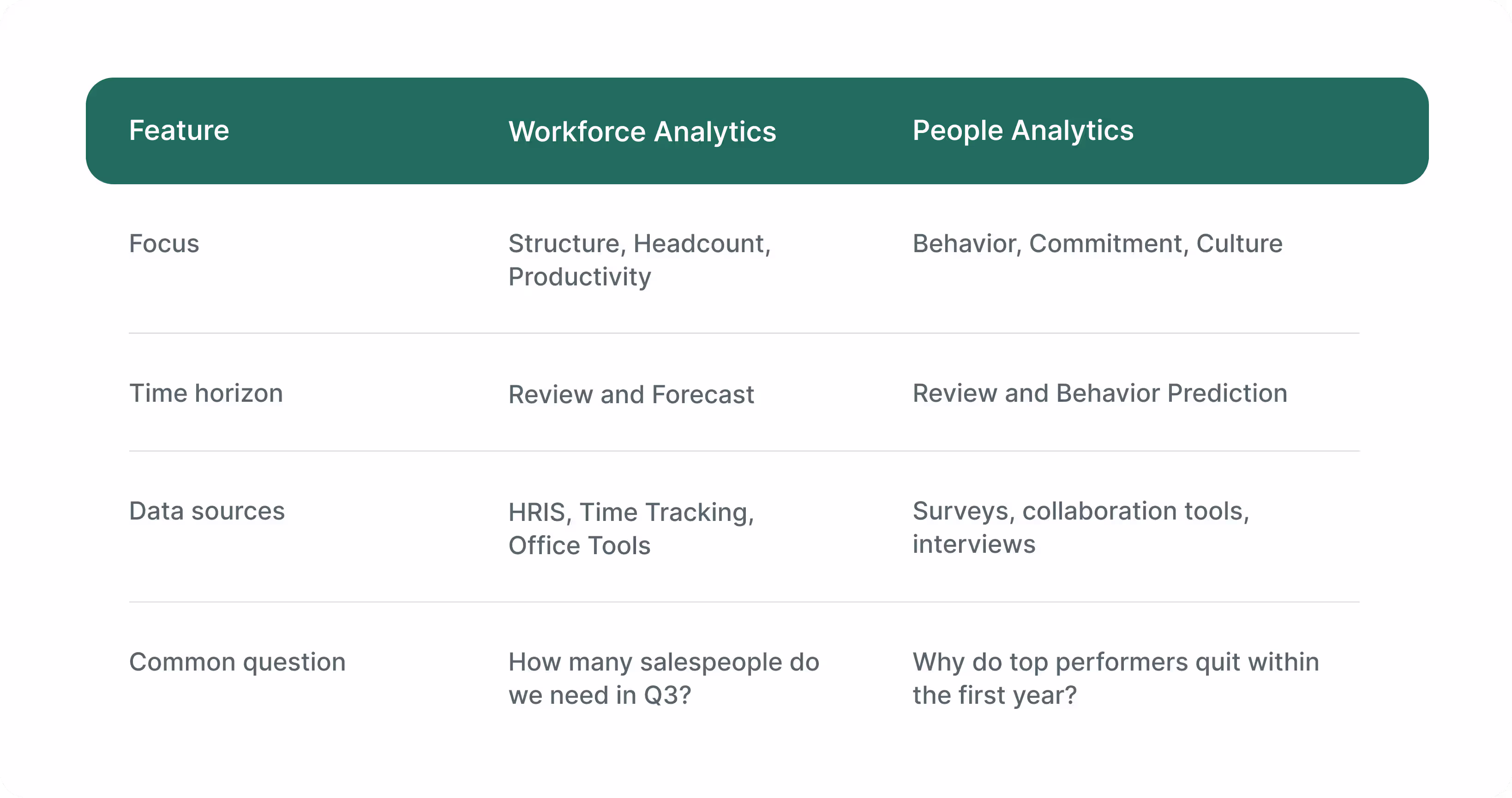 | Feature | Workforce Analytics | People Analytics |
|---|---|---|
| Focus | Structure, Headcount, Productivity | Behavior, Commitment, Culture |
| Time horizon | Review and Forecast | Review and Behavior Prediction |
| Data sources | HRIS, Time Tracking, Office Tools | Surveys, collaboration tools, interviews |
| Common question | How many salespeople do we need in Q3? | Why do top performers quit within the first year? |